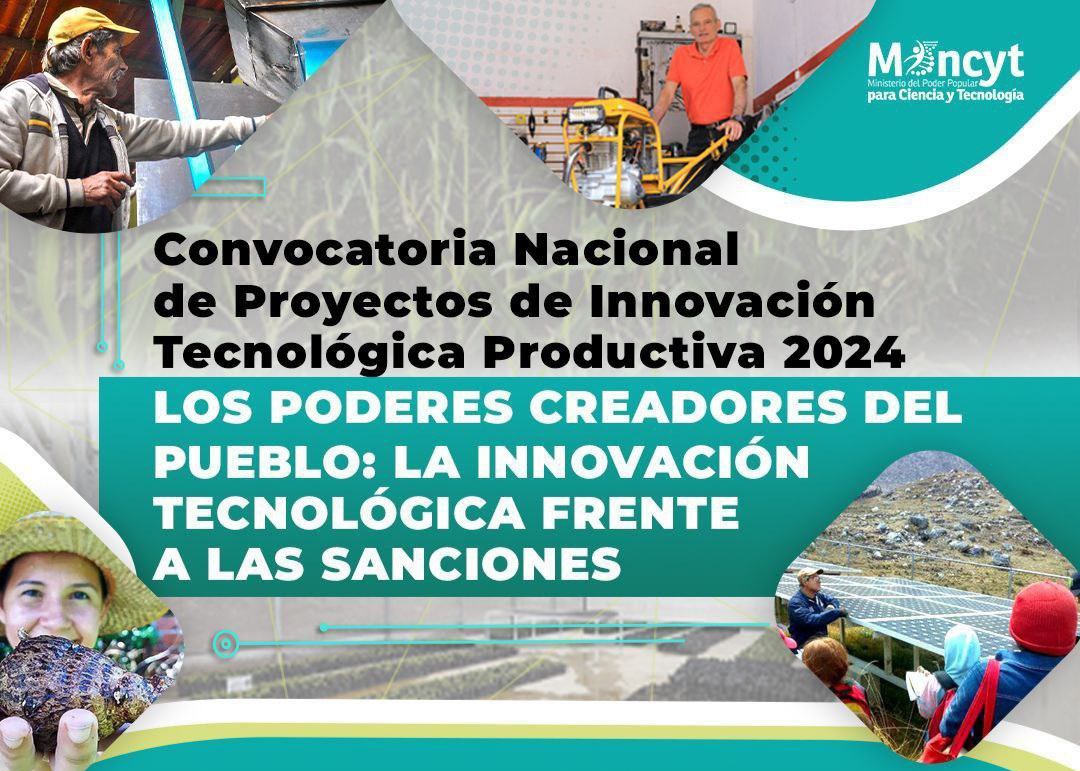 Mincyt
Ministerio del Poder Popular para Ciencia y Tecnología

Convocatoria Nacional de Proyectos de Innovación Tecnológica Productiva 2024

LOS PODERES CREADORES DEL PUEBLO: LA INNOVACIÓN TECNOLÓGICA FRENTE A LAS SANCIONES